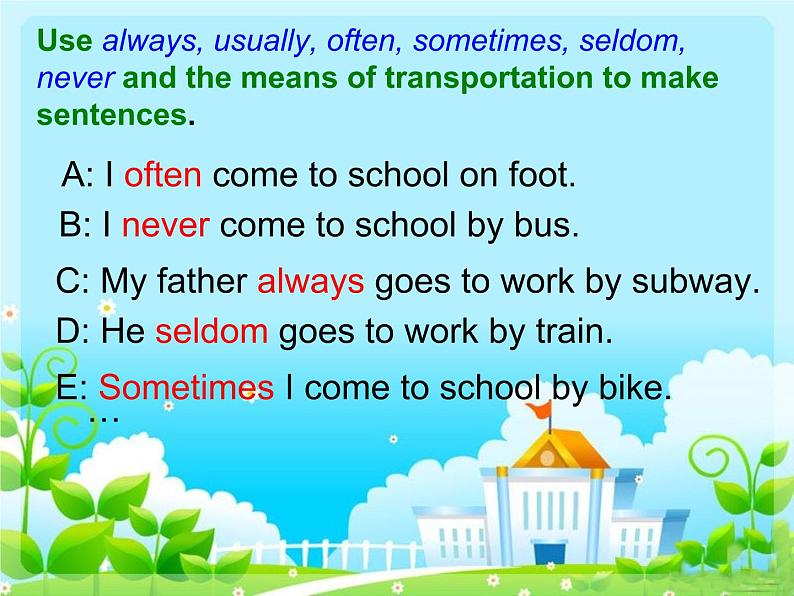 Use always, usually, often, sometimes, seldom, never and the means of transportation to make sentences.

A: I often come to school on foot.

B: I never come to school by bus.

C: My father always goes to work by subway.

D: He seldom goes to work by train.

E: Sometimes I come to school by bike.

…